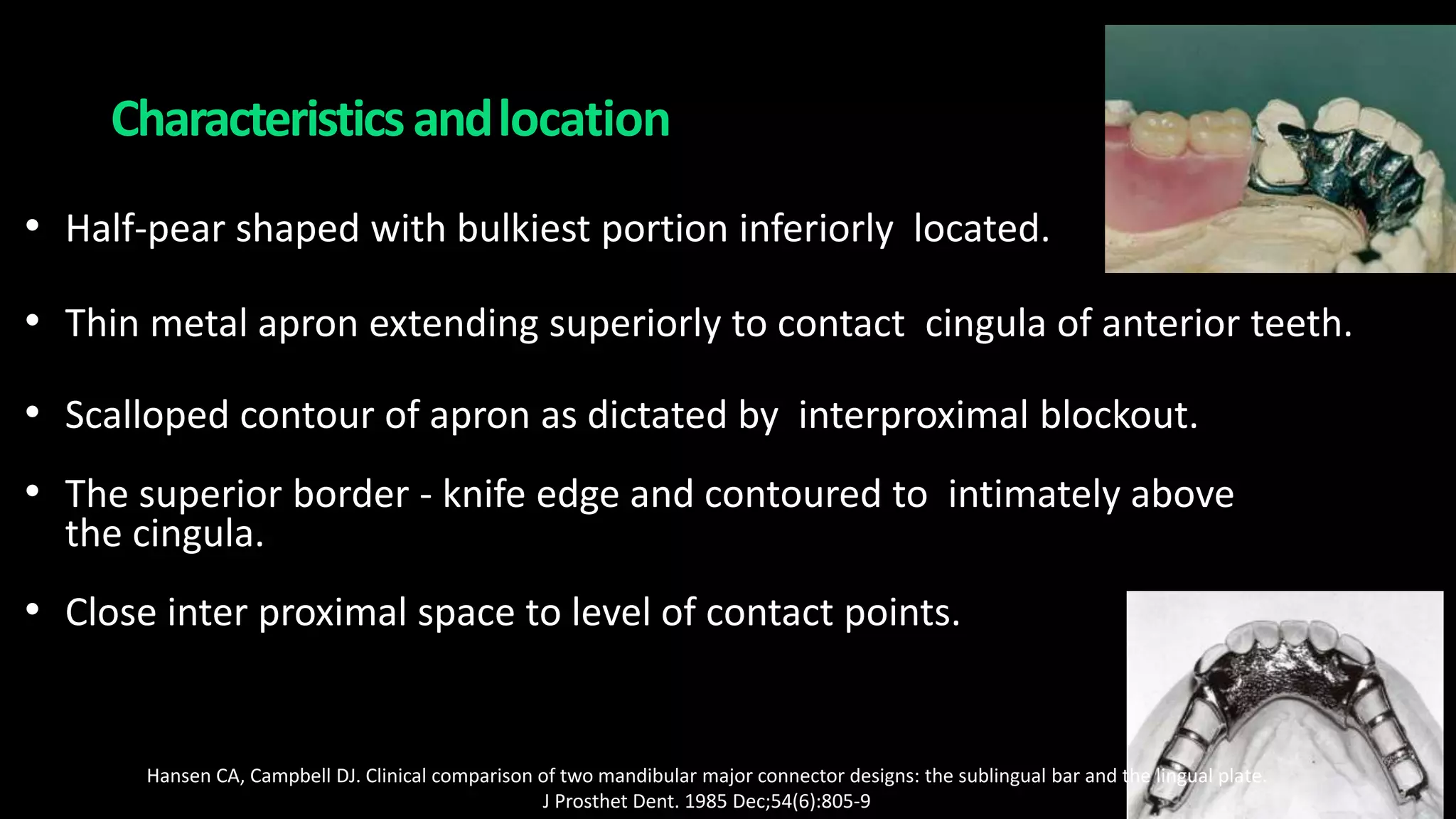 Characteristics and location

• Half-pear shaped with bulkiest portion inferiorly located.

• Thin metal apron extending superiorly to contact cingula of anterior teeth.

• Scalloped contour of apron as dictated by interproximal blockout.

• The superior border - knife edge and contoured to intimately above the cingula.

• Close inter proximal space to level of contact points.

Hansen CA, Campbell DJ. Clinical comparison of two mandibular major connector designs: the sublingual bar and the lingual plate. J Prosthet Dent. 1985 Dec;54(6):805-9